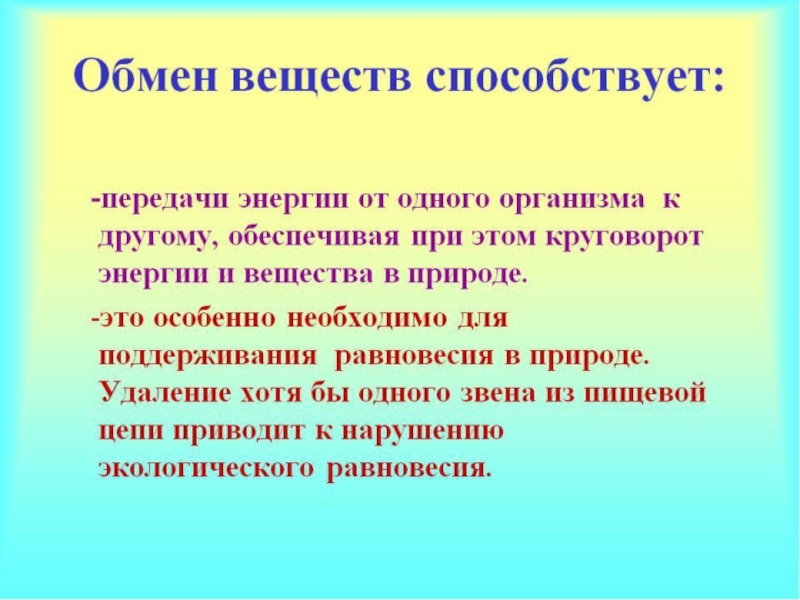 Обмен веществ способствует:

-передачи энергии от одного организма к другому, обеспечивая при этом круговорот энергии и вещества в природе.

-это особенно необходимо для поддерживания равновесия в природе. Удаление хотя бы одного звена из пищевой цепи приводит к нарушению экологического равновесия.